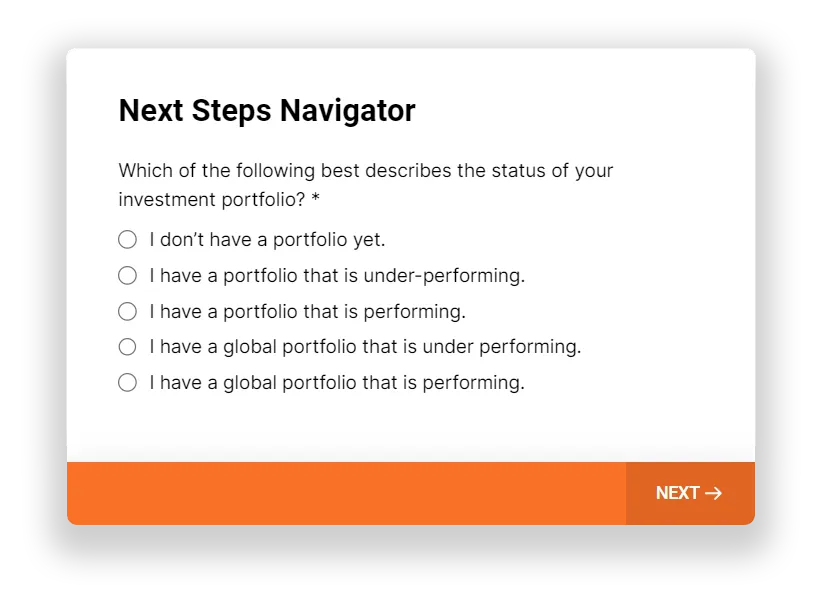 Next Steps Navigator

Which of the following best describes the status of your investment portfolio? *

I don't have a portfolio yet.

I have a portfolio that is under-performing.

I have a portfolio that is performing.

I have a global portfolio that is under performing.

I have a global portfolio that is performing.

NEXT →